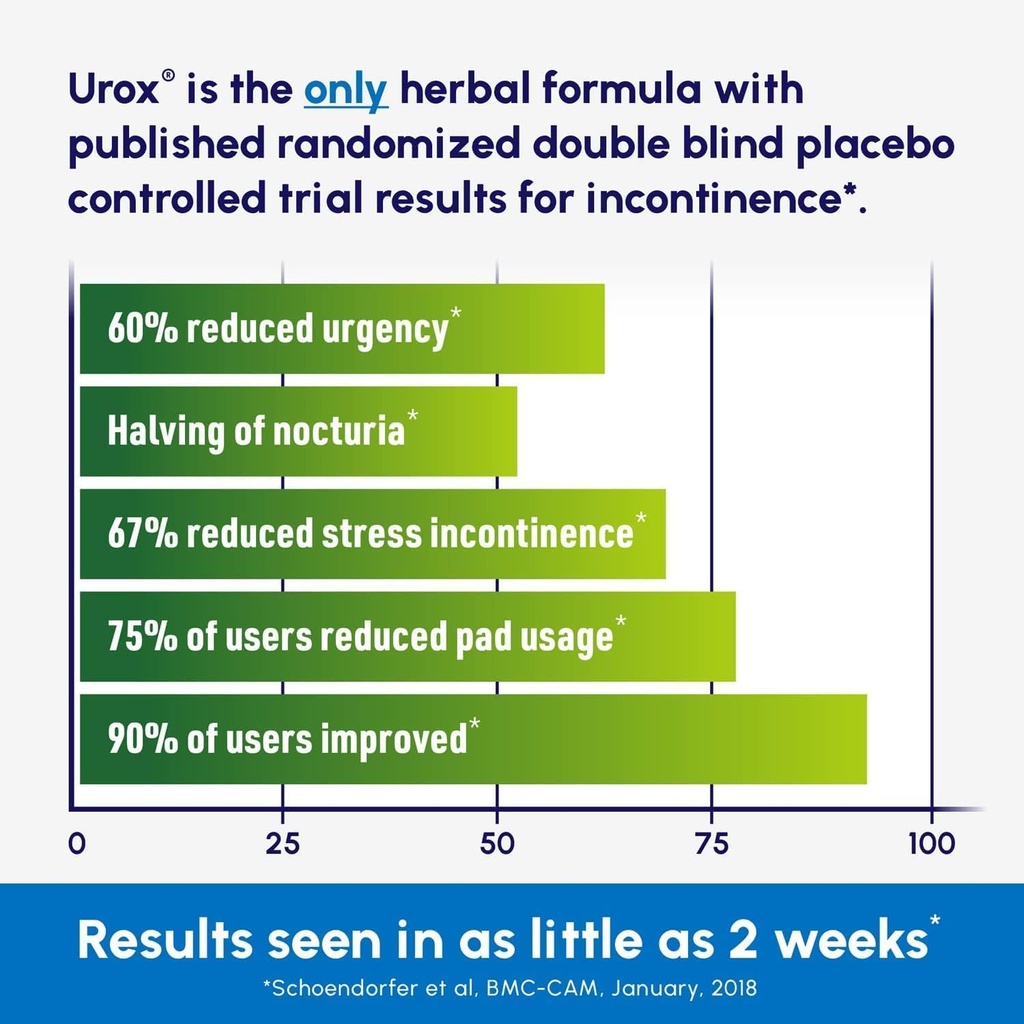 Urox® is the only herbal formula with published randomized double blind placebo controlled trial results for incontinence*.

60% reduced urgency*

Halving of nocturia*

67% reduced stress incontinence*

75% of users reduced pad usage*

90% of users improved*

0 25 50 75 100

Results seen in as little as 2 weeks*

*Schoendorfer et al, BMC-CAM, January, 2018